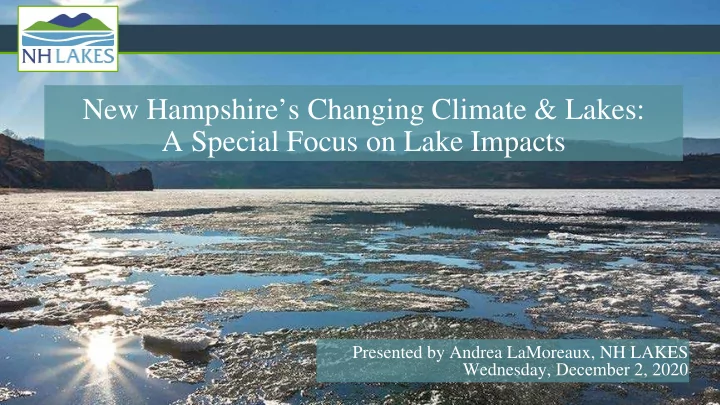 NH LAKES

New Hampshire's Changing Climate & Lakes: A Special Focus on Lake Impacts

Presented by Andrea LaMoreaux, NH LAKES
Wednesday, December 2, 2020